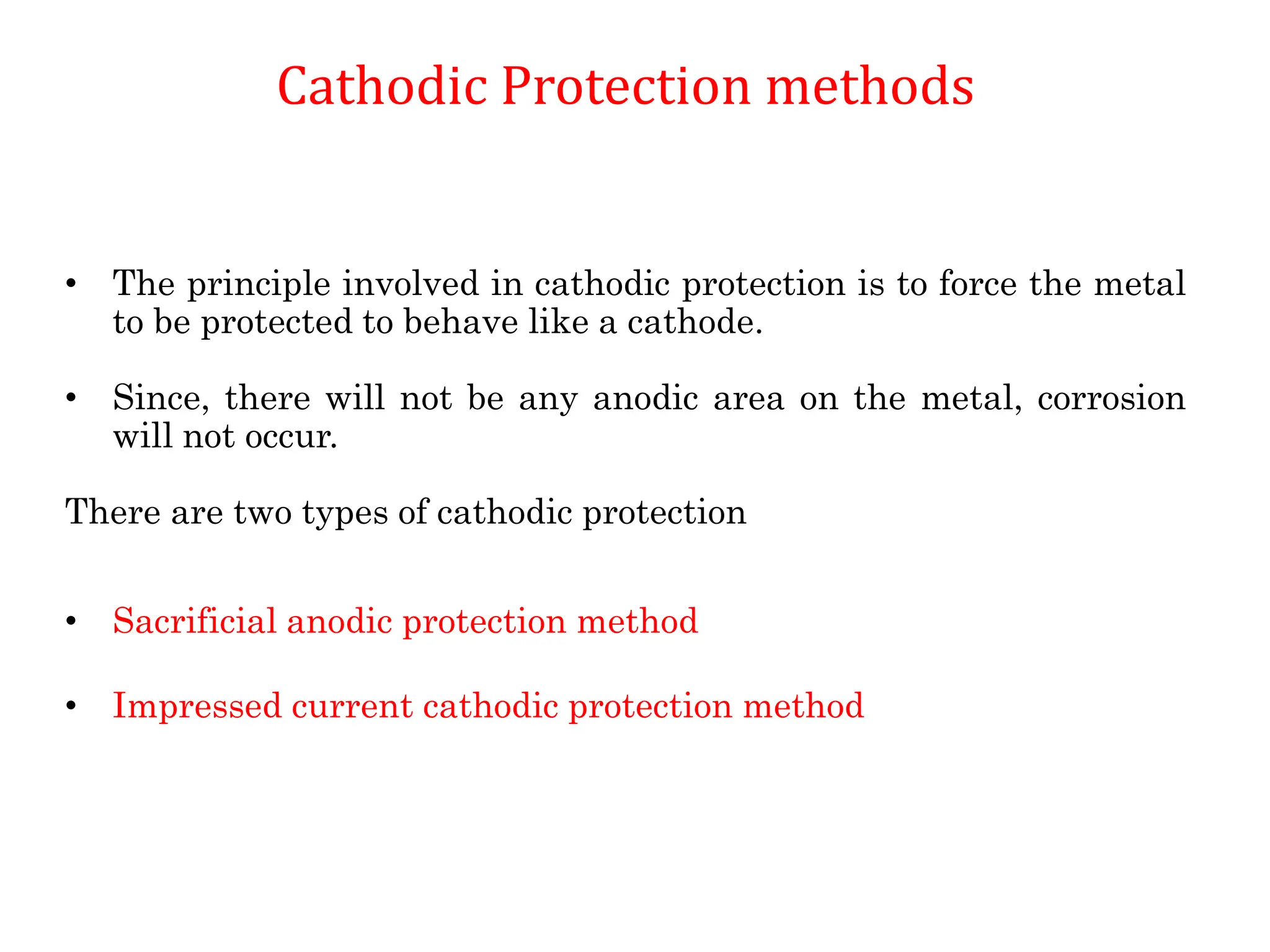 Cathodic Protection methods

• The principle involved in cathodic protection is to force the metal to be protected to behave like a cathode.

• Since, there will not be any anodic area on the metal, corrosion will not occur.

There are two types of cathodic protection

• Sacrificial anodic protection method

• Impressed current cathodic protection method